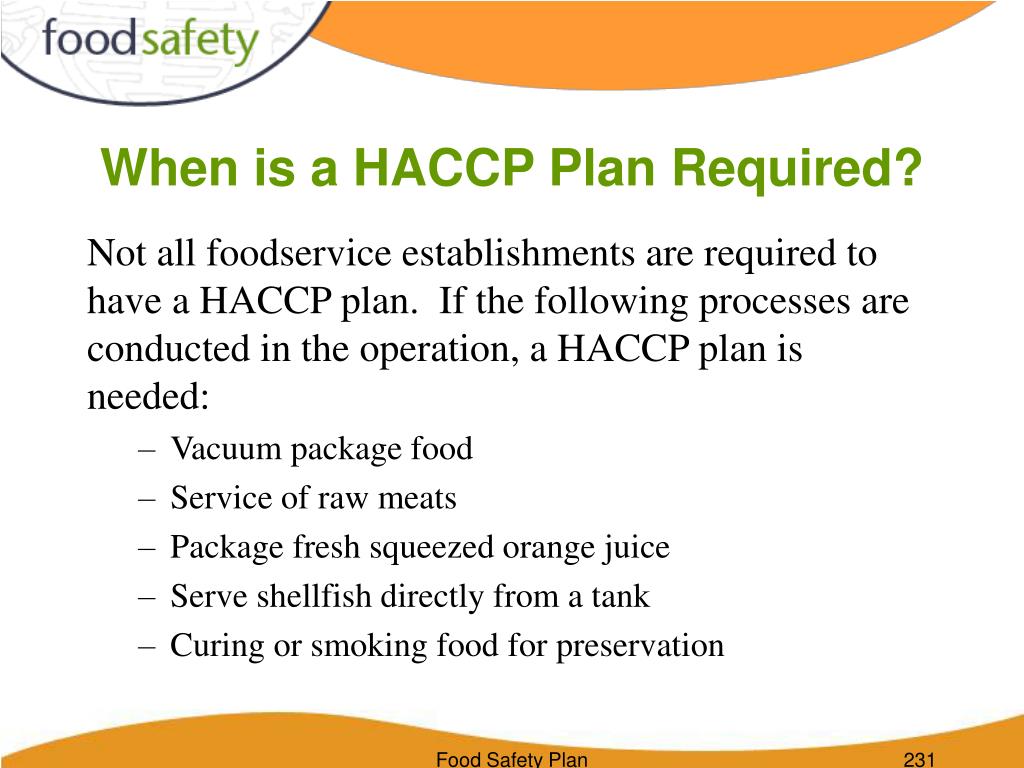 foodsafety

When is a HACCP Plan Required?

Not all foodservice establishments are required to have a HACCP plan. If the following processes are conducted in the operation, a HACCP plan is needed:

– Vacuum package food
– Service of raw meats
– Package fresh squeezed orange juice
– Serve shellfish directly from a tank
– Curing or smoking food for preservation

Food Safety Plan

231